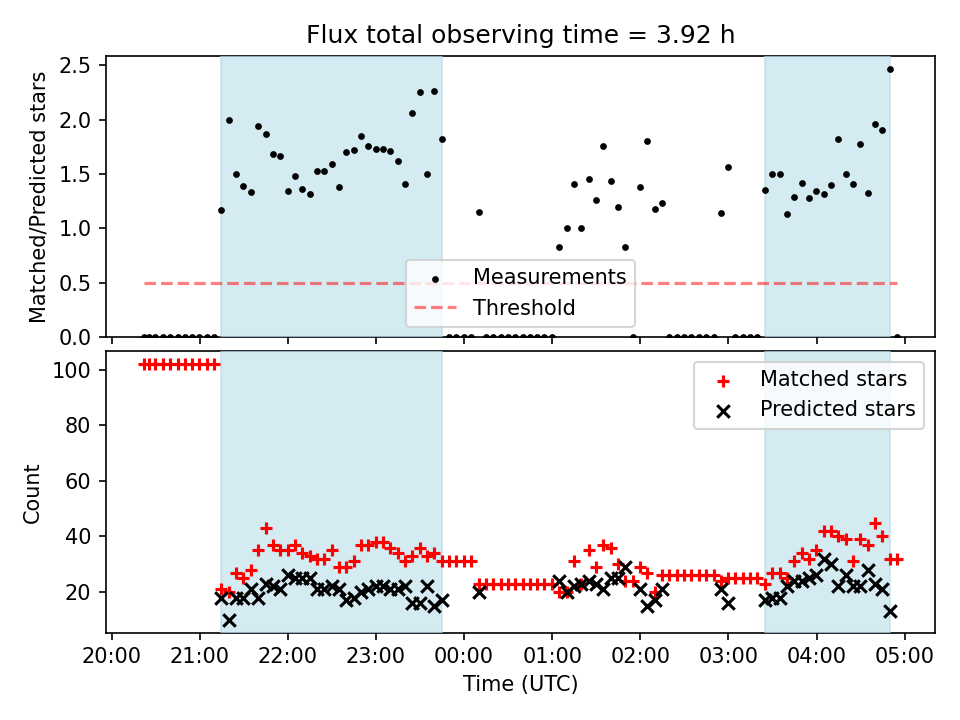 Flux total observing time = 3.92 h

Matched/Predicted stars

2.5
2.0
1.5
1.0
0.5
0.0

Measurements
Threshold

Count

100
80
60
40
20

Matched stars
Predicted stars

20:00 21:00 22:00 23:00 00:00 01:00 02:00 03:00 04:00 05:00

Time (UTC)